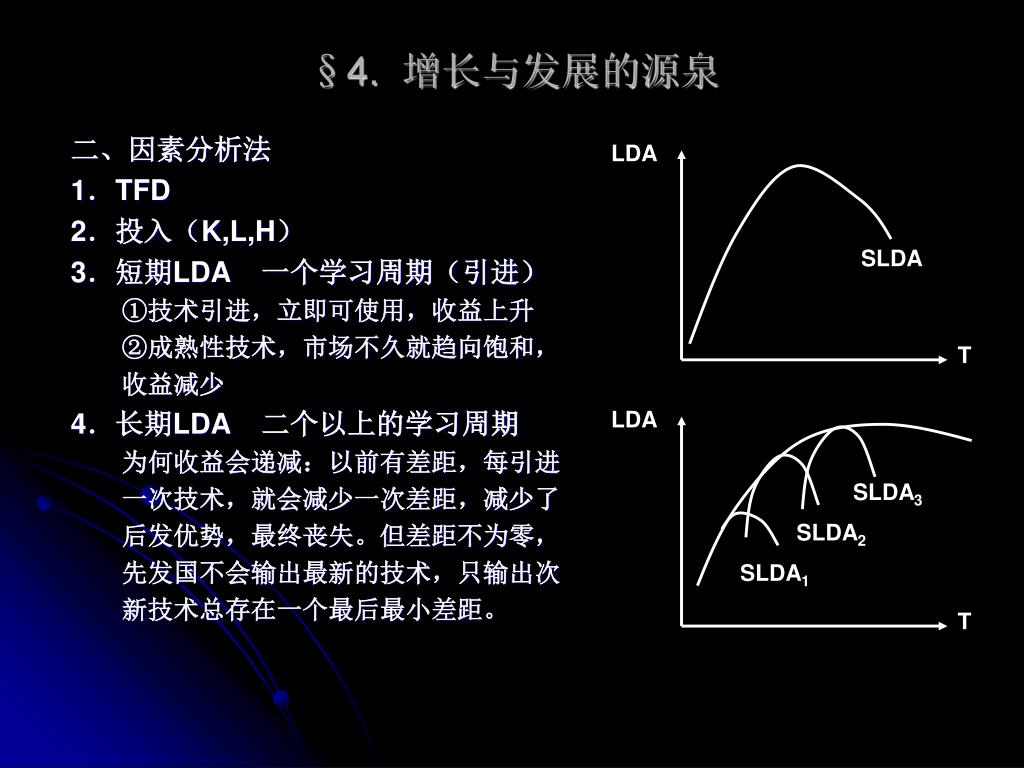 §4. 增长与发展的源泉

二、因素分析法
1. TFD
2. 投入（K,L,H）
3. 短期LDA　一个学习周期（引进）
①技术引进，立即可使用，收益上升
②成熟性技术，市场不久就趋向饱和，收益减少
4. 长期LDA　二个以上的学习周期
为何收益会递减：以前有差距，每引进一次技术，就会减少一次差距，减少了后发优势，最终丧失。但差距不为零，先发国不会输出最新的技术，只输出次新技术总存在一个最后最小差距。

LDA
SLDA
T

LDA
$SLDA_3$
$SLDA_2$
$SLDA_1$
T